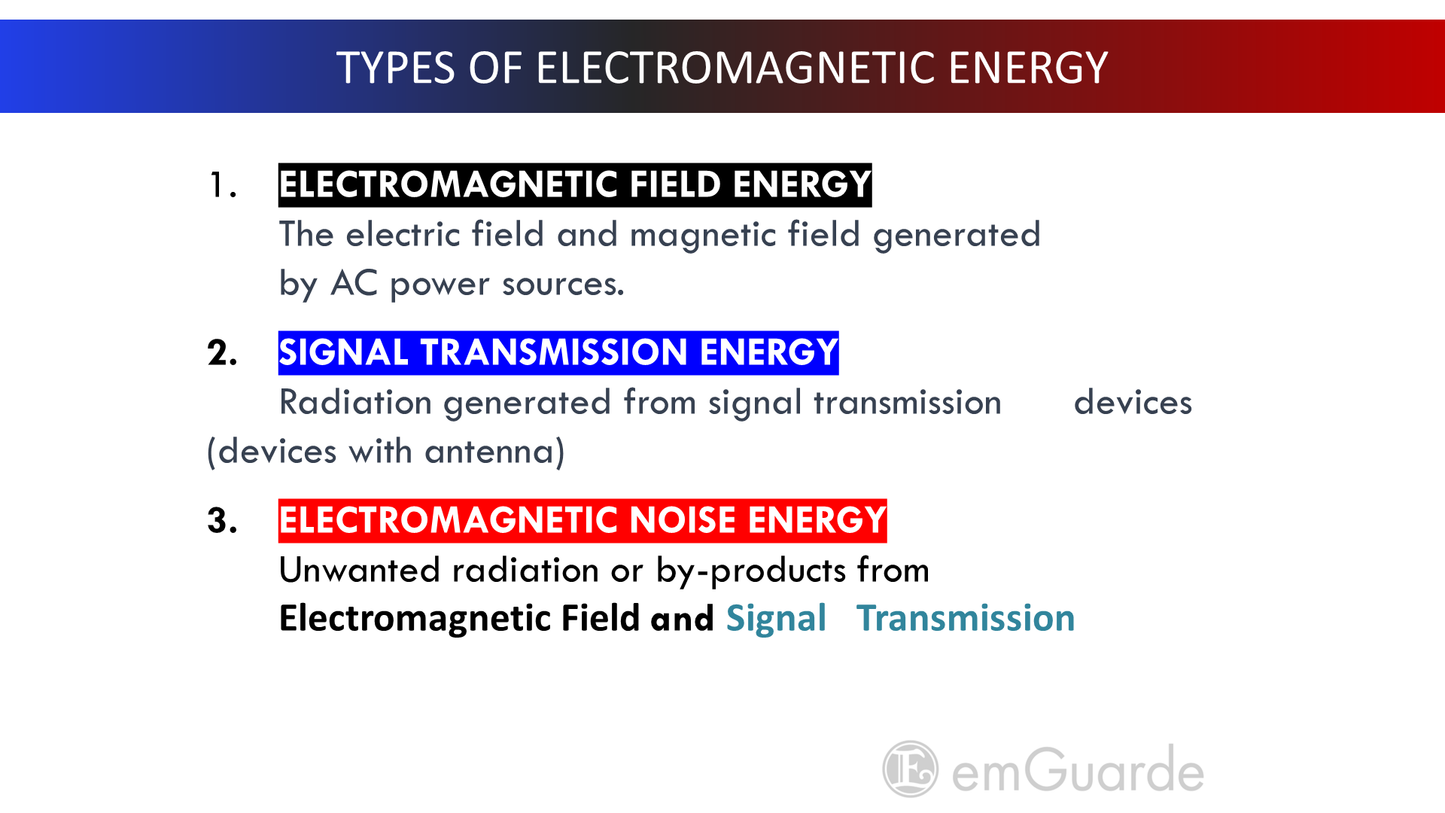 TYPES OF ELECTROMAGNETIC ENERGY

1. ELECTROMAGNETIC FIELD ENERGY
The electric field and magnetic field generated by AC power sources.

2. SIGNAL TRANSMISSION ENERGY
Radiation generated from signal transmission devices (devices with antenna)

3. ELECTROMAGNETIC NOISE ENERGY
Unwanted radiation or by-products from Electromagnetic Field and Signal Transmission

emGuarde